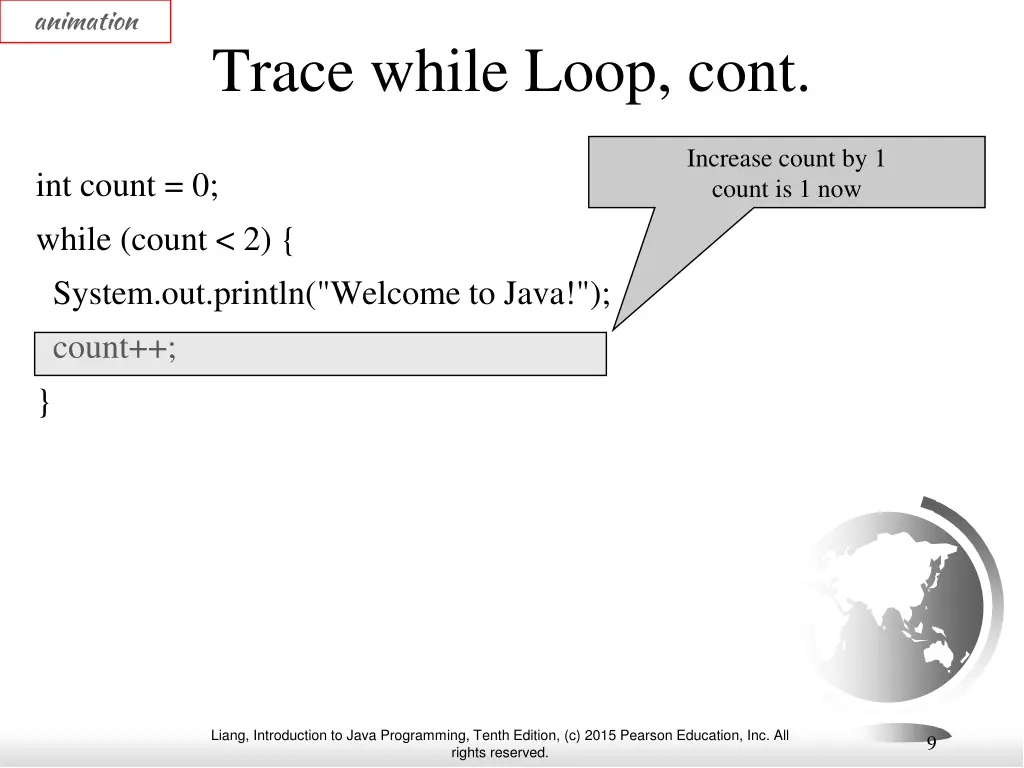 animation

Trace while Loop, cont.

Increase count by 1
count is 1 now

int count = 0;
while (count < 2) {
 System.out.println("Welcome to Java!");
 count++;
}

Liang, Introduction to Java Programming, Tenth Edition, (c) 2015 Pearson Education, Inc. All rights reserved.

9